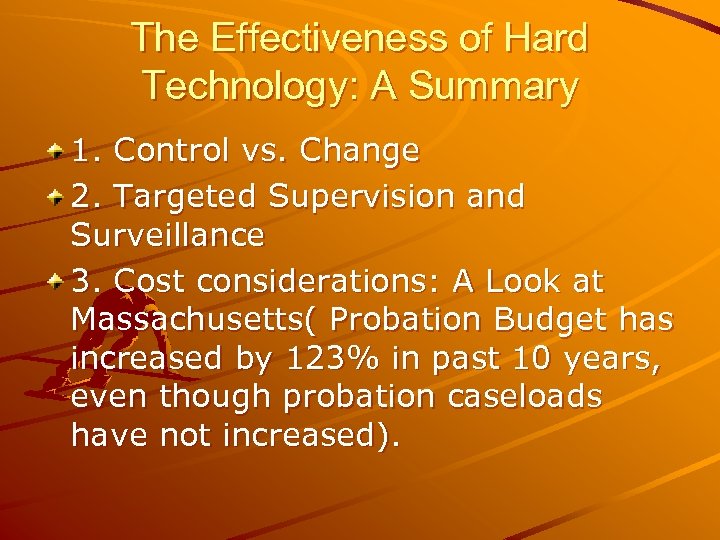 The Effectiveness of Hard Technology: A Summary

1. Control vs. Change

2. Targeted Supervision and Surveillance

3. Cost considerations: A Look at Massachusetts( Probation Budget has increased by 123% in past 10 years, even though probation caseloads have not increased).